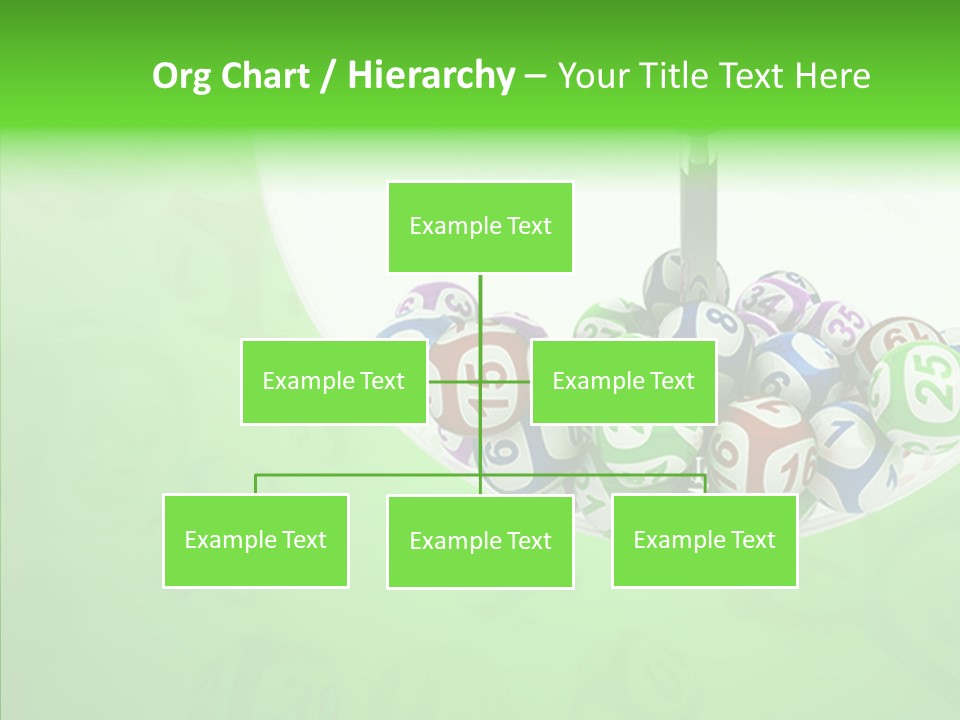 Org Chart / Hierarchy – Your Title Text Here

Example Text

Example Text

Example Text

Example Text

Example Text

Example Text